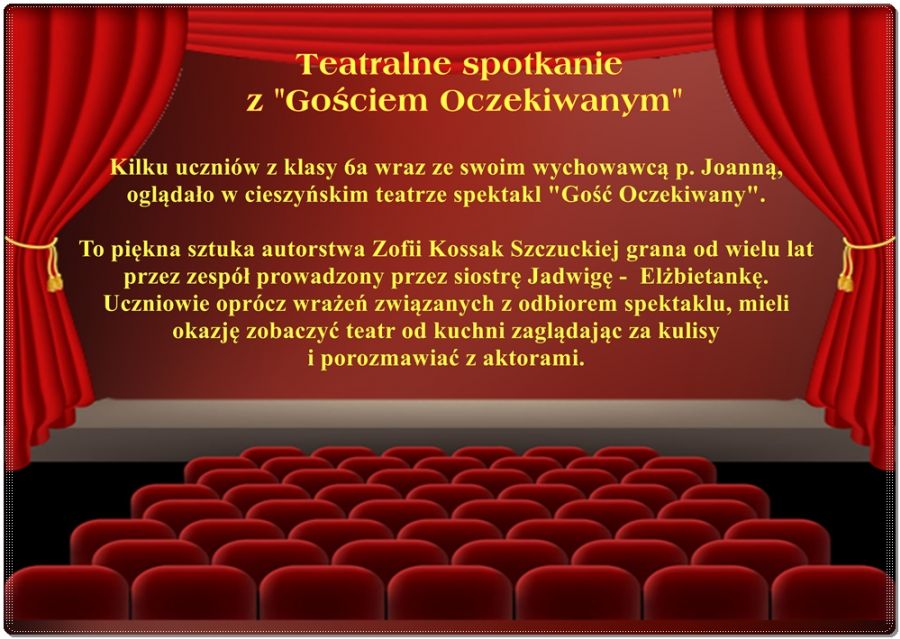 Teatralne spotkanie
z "Gościem Oczekiwanym"

Kilku uczniów z klasy 6a wraz ze swoim wychowawcą p. Joanną, oglądało w cieszyńskim teatrze spektakl "Gość Oczekiwany".

To piękna sztuka autorstwa Zofii Kossak Szczuckiej grana od wielu lat przez zespół prowadzony przez siostrę Jadwigę - Elżbietankę. Uczniowie oprócz wrażeń związanych z odbiorem spektaklu, mieli okazję zobaczyć teatr od kuchni zaglądając za kulisy i porozmawiać z aktorami.